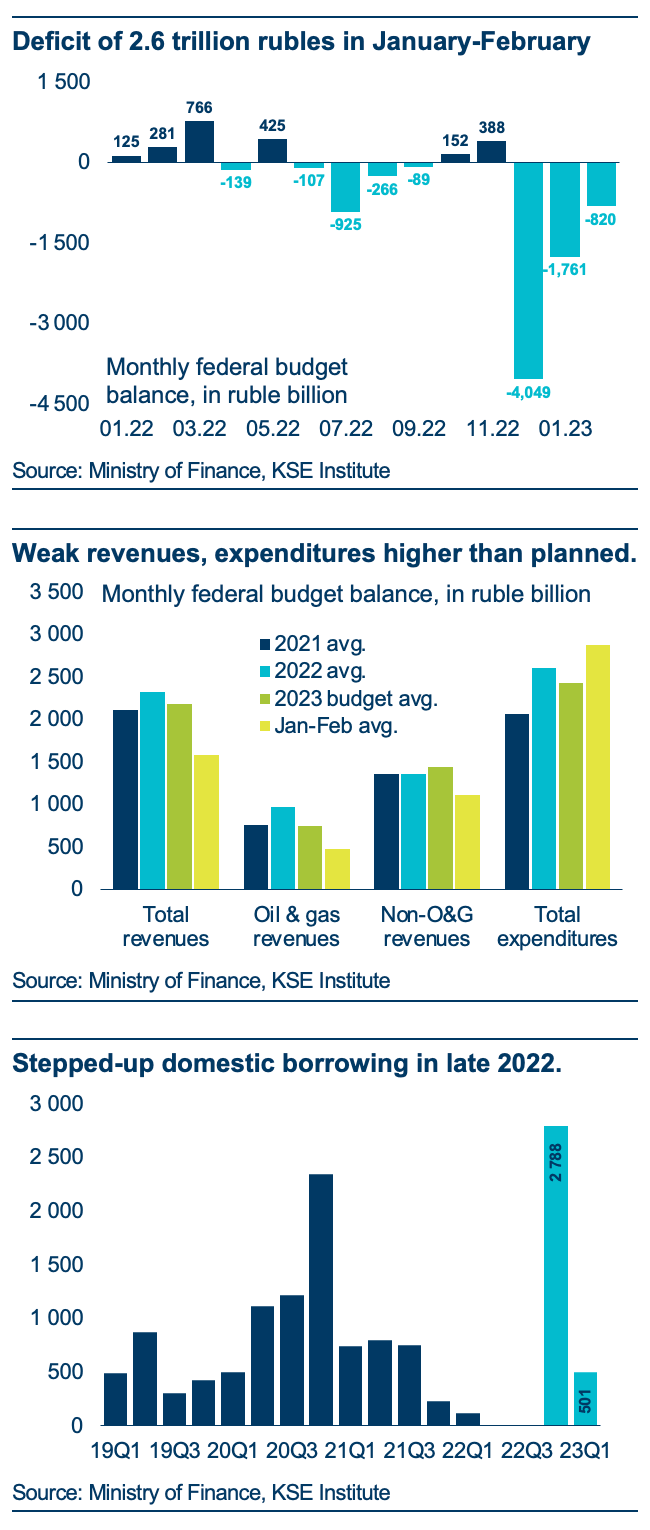 Deficit of 2.6 trillion rubles in January-February

1 500
0
-1 500
-3 000
-4 500

125 281 766 -139 425 -107 -925 -266 -89 152 388 -4,049 -1,761 -820

Monthly federal budget balance, in ruble billion

01.22 03.22 05.22 07.22 09.22 11.22 01.23

Source: Ministry of Finance, KSE Institute

Weak revenues, expenditures higher than planned.

Monthly federal budget balance, in ruble billion

3 500
3 000
2 500
2 000
1 500
1 000
500
0

2021 avg.
2022 avg.
2023 budget avg.
Jan-Feb avg.

Total revenues
Oil & gas revenues
Non-O&G revenues
Total expenditures

Source: Ministry of Finance, KSE Institute

Stepped-up domestic borrowing in late 2022.

3 000
2 500
2 000
1 500
1 000
500
0

2 788
501

19Q1 19Q3 20Q1 20Q3 21Q1 21Q3 22Q1 22Q3 23Q1

Source: Ministry of Finance, KSE Institute